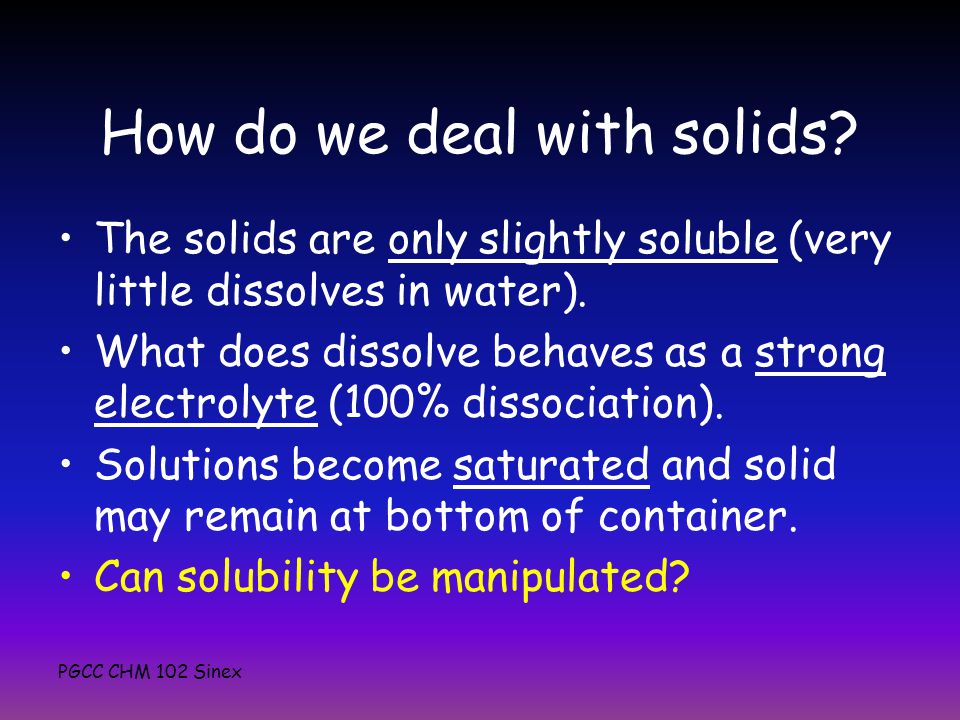 How do we deal with solids?

• The solids are only slightly soluble (very little dissolves in water).
• What does dissolve behaves as a strong electrolyte (100% dissociation).
• Solutions become saturated and solid may remain at bottom of container.
• Can solubility be manipulated?

PGCC CHM 102 Sinex